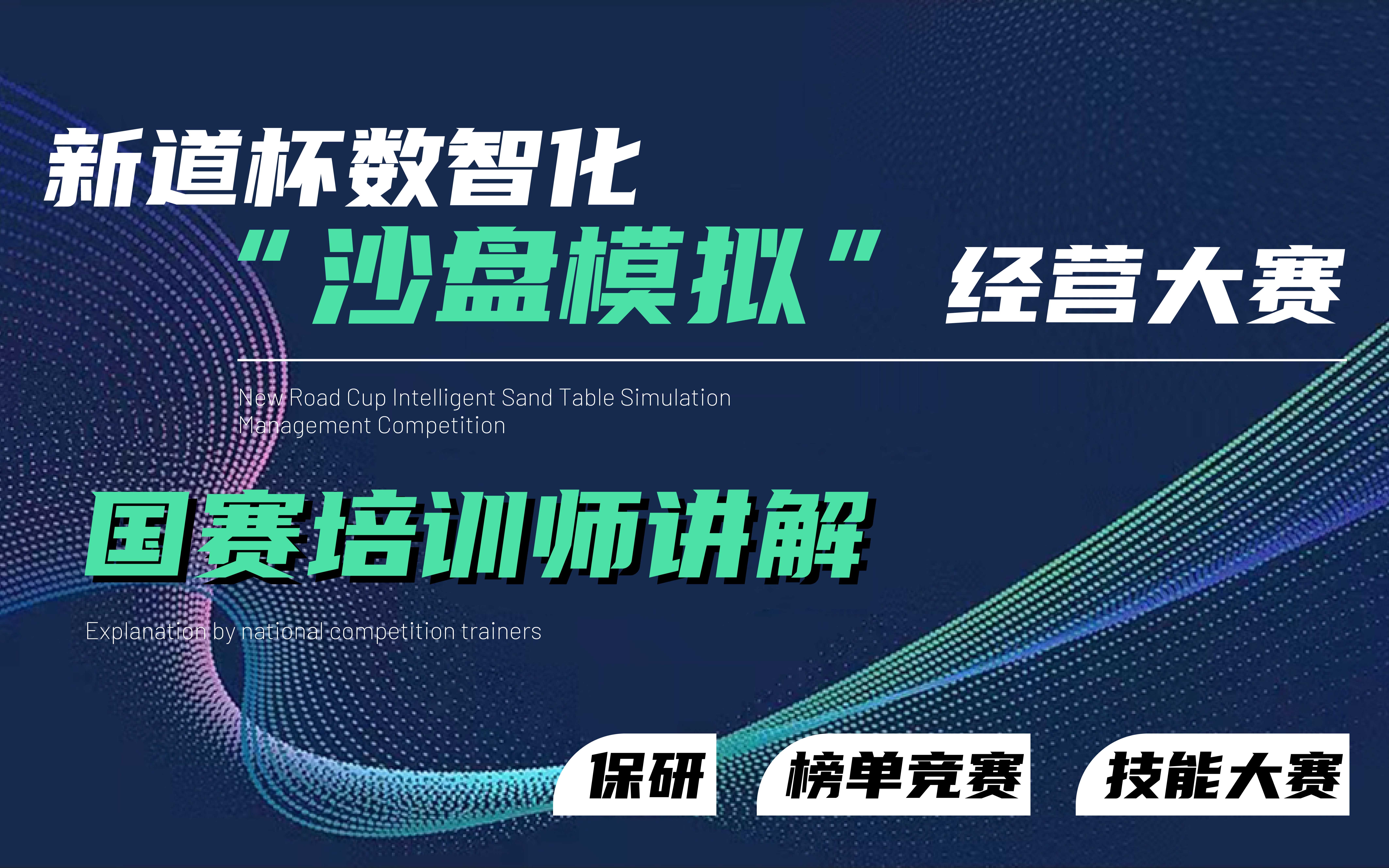 新道杯数智化

“沙盘模拟” 经营大赛

New Road Cup Intelligent Sand Table Simulation Management Competition

国赛培训师讲解

Explanation by national competition trainers

保研

榜单竞赛

技能大赛